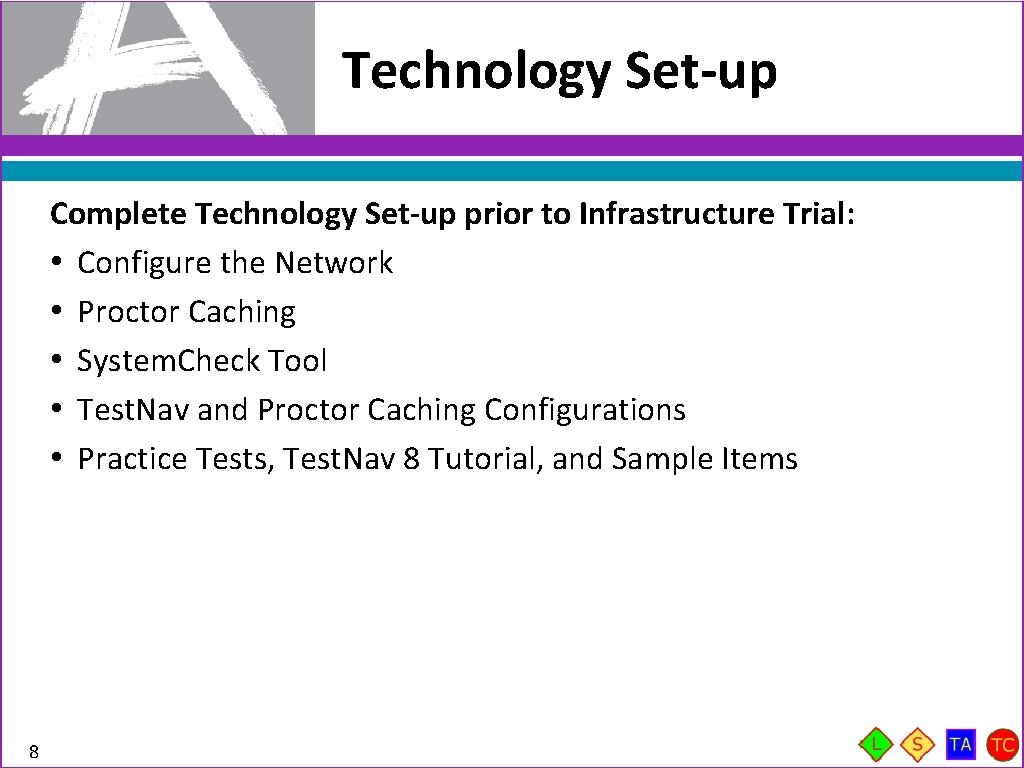 Technology Set-up

Complete Technology Set-up prior to Infrastructure Trial:
• Configure the Network
• Proctor Caching
• System.Check Tool
• Test.Nav and Proctor Caching Configurations
• Practice Tests, Test.Nav 8 Tutorial, and Sample Items

8

L S TA TC